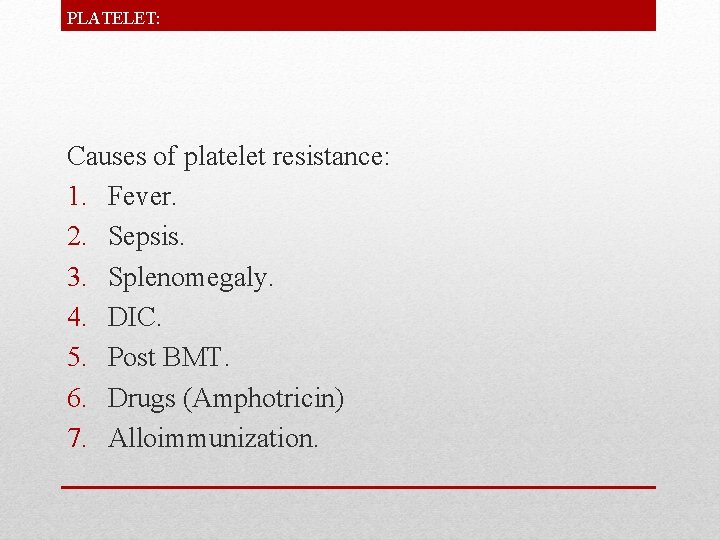 PLATELET:

Causes of platelet resistance:
1. Fever.
2. Sepsis.
3. Splenomegaly.
4. DIC.
5. Post BMT.
6. Drugs (Amphotricin)
7. Alloimmunization.